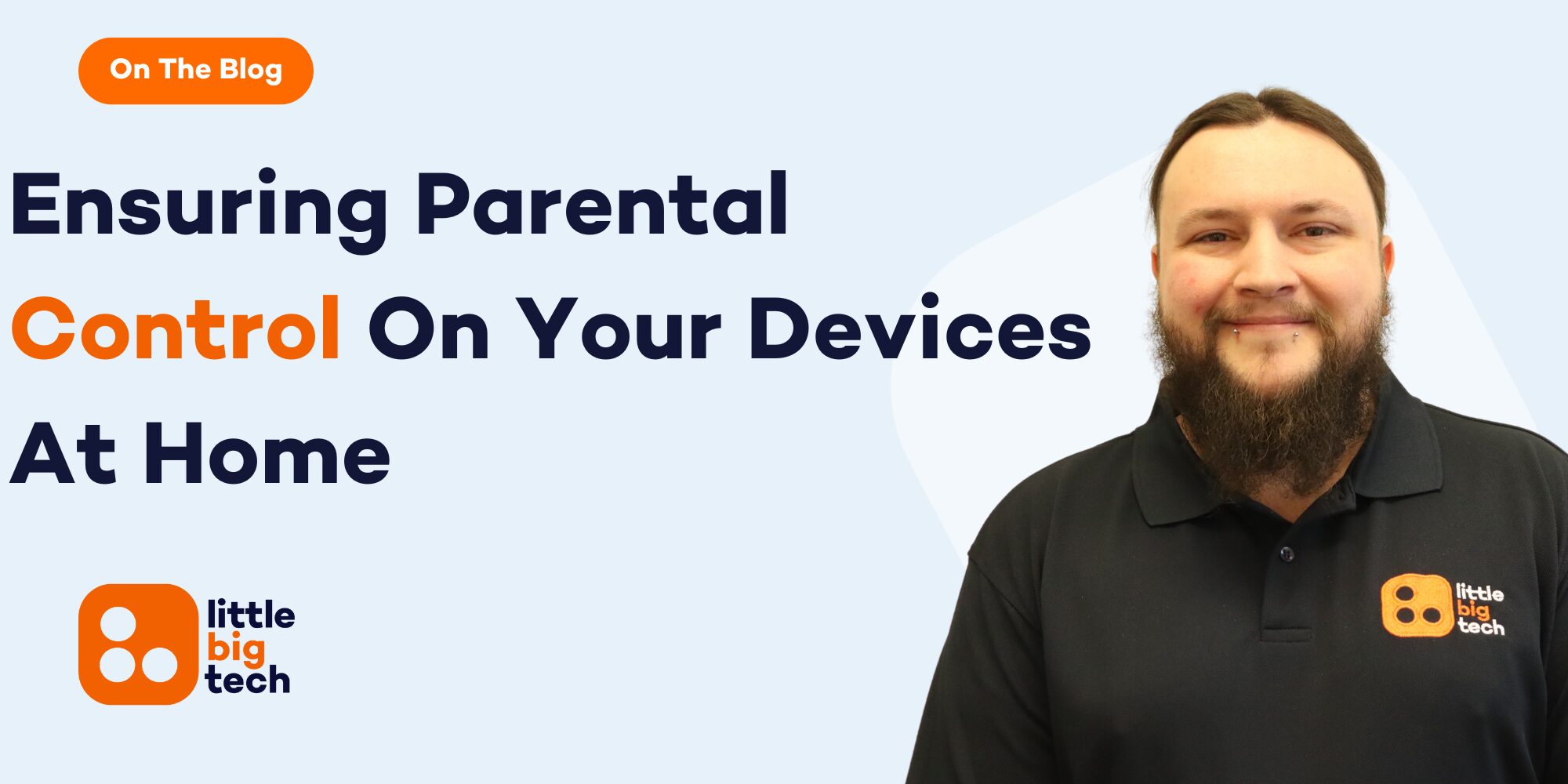 On The Blog

Ensuring Parental Control On Your Devices At Home

little
big
tech

little
big
tech